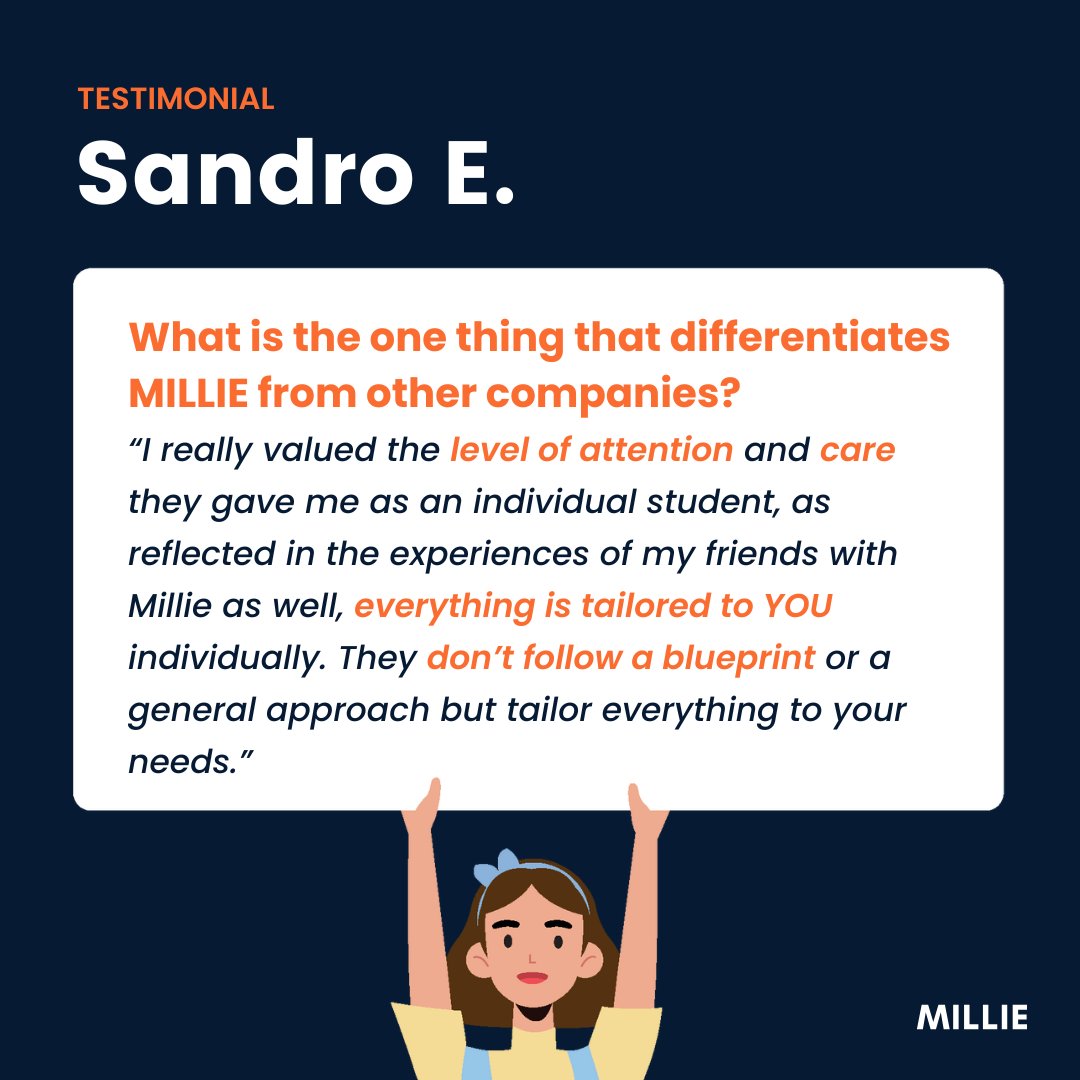 TESTIMONIAL

Sandro E.

What is the one thing that differentiates MILLIE from other companies?

“I really valued the level of attention and care they gave me as an individual student, as reflected in the experiences of my friends with Millie as well, everything is tailored to YOU individually. They don’t follow a blueprint or a general approach but tailor everything to your needs.”

MILLIE